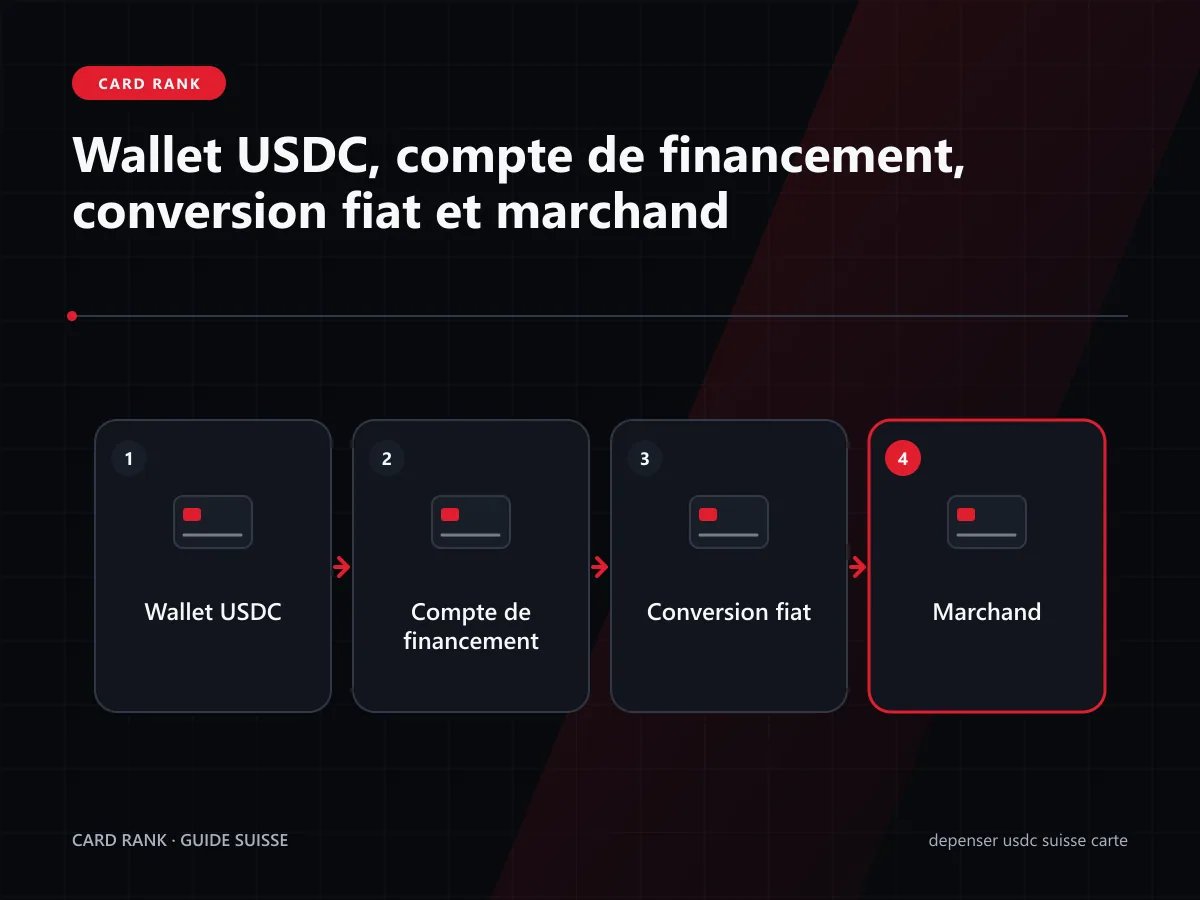 CARD RANK

Wallet USDC, compte de financement, conversion fiat et marchand

1
Wallet USDC

2
Compte de financement

3
Conversion fiat

4
Marchand

CARD RANK · GUIDE SUISSE

depenser usdc suisse carte